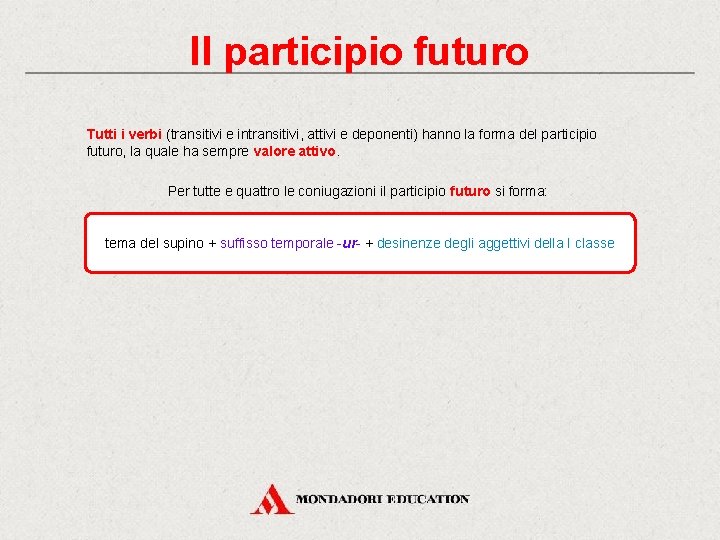 Il participio futuro

Tutti i verbi (transitivi e intransitivi, attivi e deponenti) hanno la forma del participio futuro, la quale ha sempre valore attivo.

Per tutte e quattro le coniugazioni il participio futuro si forma:

tema del supino + suffisso temporale -ur- + desinenze degli aggettivi della I classe

MONDADORI EDUCATION